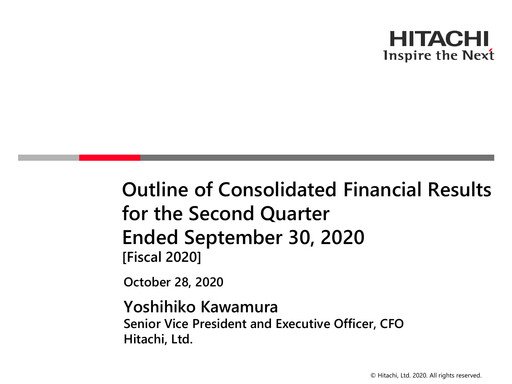 HITACHI
Inspire the Next

Outline of Consolidated Financial Results for the Second Quarter Ended September 30, 2020
[Fiscal 2020]

October 28, 2020

Yoshihiko Kawamura
Senior Vice President and Executive Officer, CFO
Hitachi, Ltd.

© Hitachi, Ltd. 2020. All rights reserved.